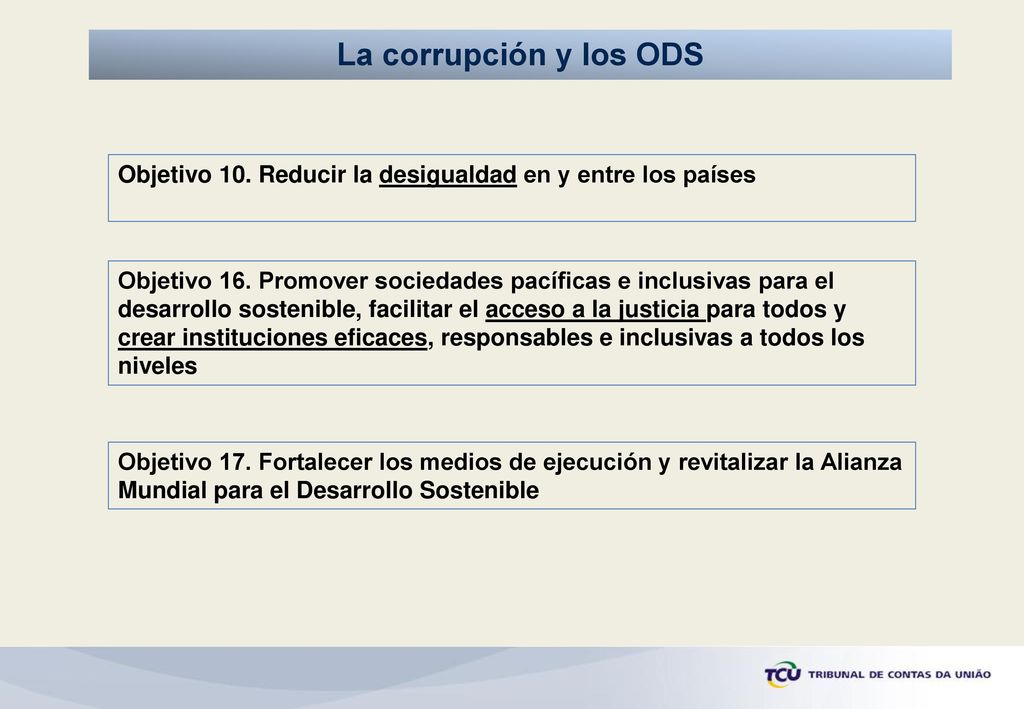 La corrupción y los ODS

Objetivo 10. Reducir la desigualdad en y entre los países

Objetivo 16. Promover sociedades pacíficas e inclusivas para el desarrollo sostenible, facilitar el acceso a la justicia para todos y crear instituciones eficaces, responsables e inclusivas a todos los niveles

Objetivo 17. Fortalecer los medios de ejecución y revitalizar la Alianza Mundial para el Desarrollo Sostenible

TCU TRIBUNAL DE CONTAS DA UNIÃO